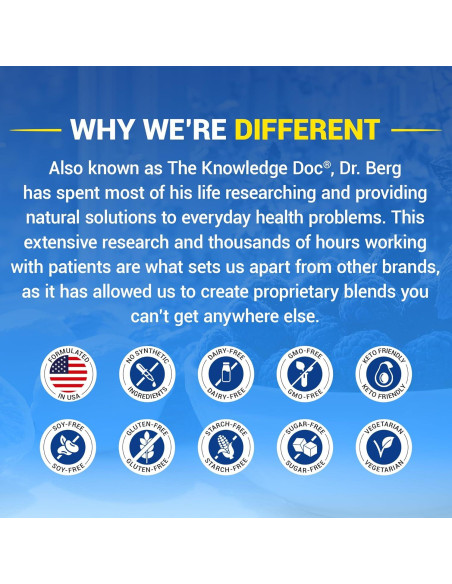 WHY WE'RE DIFFERENT

Also known as The Knowledge Doc®, Dr. Berg has spent most of his life researching and providing natural solutions to everyday health problems. This extensive research and thousands of hours working with patients are what sets us apart from other brands, as it has allowed us to create proprietary blends you can't get anywhere else.

FORMULATED IN USA

NO SYNTHETIC INGREDIENTS

DAIRY-FREE DAIRY-FREE

GMO-FREE GMO-FREE

KETO FRIENDLY KETO FRIENDLY

SOY-FREE SOY-FREE

GLUTEN-FREE GLUTEN-FREE

STARCH-FREE STARCH-FREE

SUGAR-FREE SUGAR-FREE

VEGETARIAN VEGETARIAN